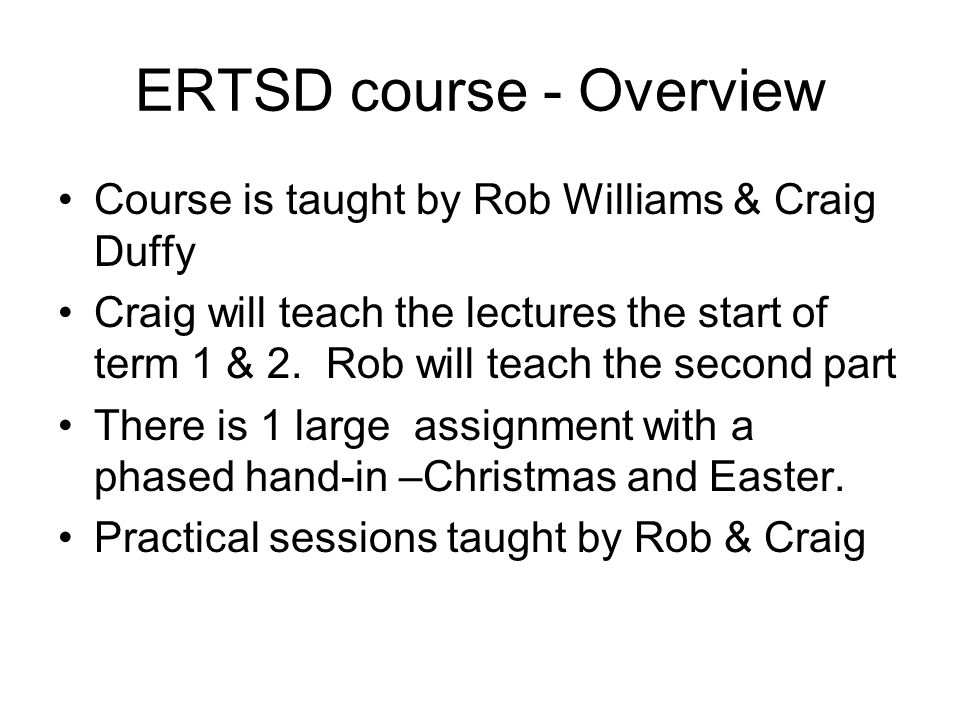 ERTSD course - Overview

• Course is taught by Rob Williams & Craig Duffy
• Craig will teach the lectures the start of term 1 & 2. Rob will teach the second part
• There is 1 large assignment with a phased hand-in –Christmas and Easter.
• Practical sessions taught by Rob & Craig